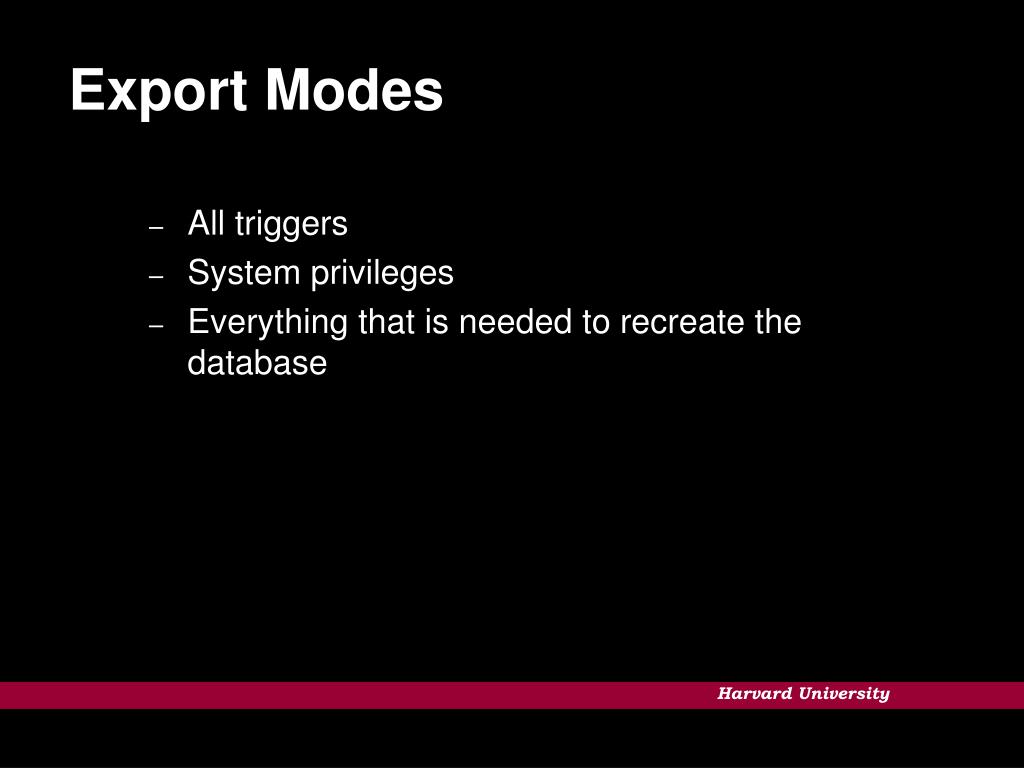 Export Modes

– All triggers
– System privileges
– Everything that is needed to recreate the database

Harvard University